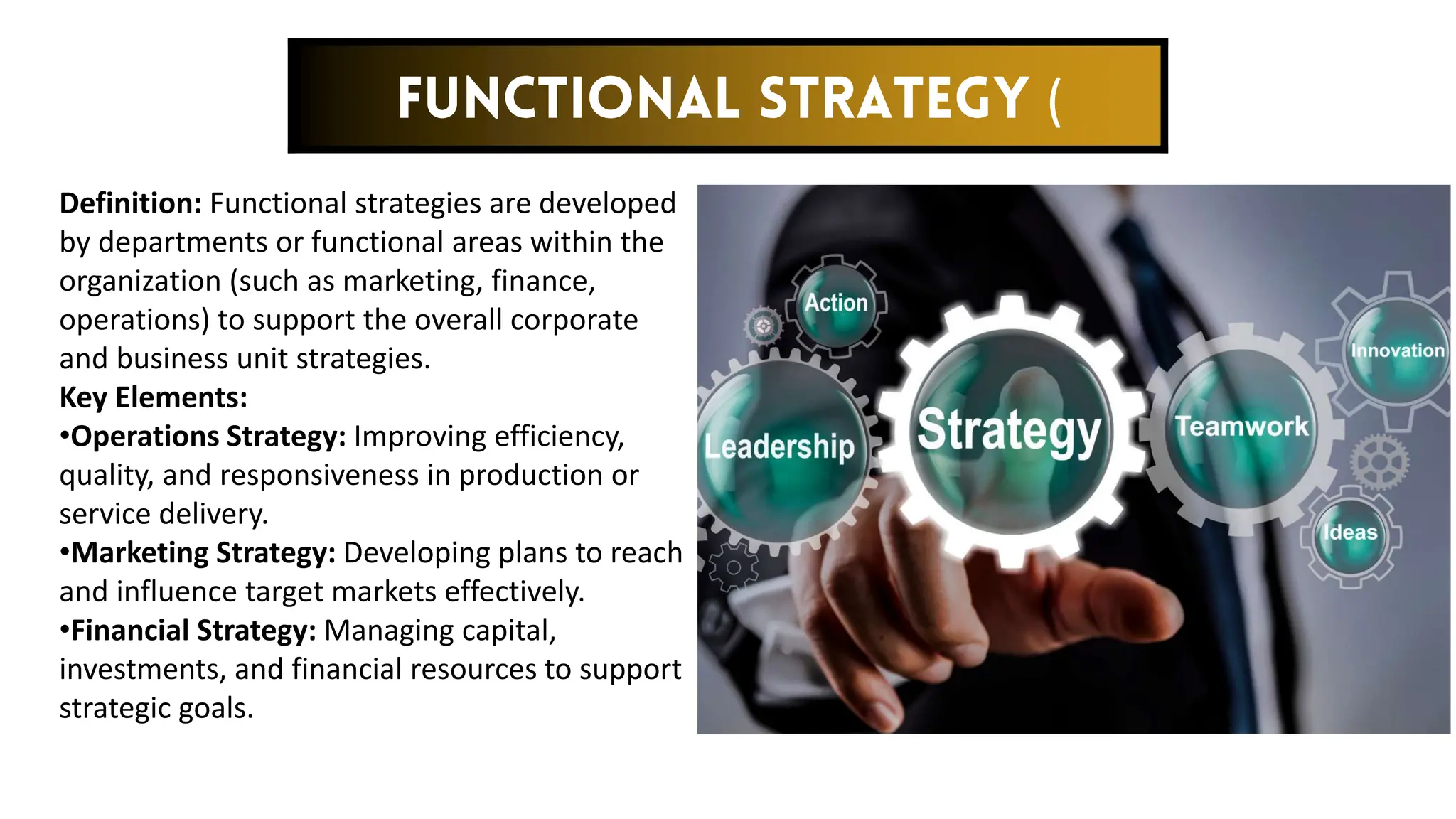 FUNCTIONAL STRATEGY (

**Definition:** Functional strategies are developed by departments or functional areas within the organization (such as marketing, finance, operations) to support the overall corporate and business unit strategies.
**Key Elements:**
•**Operations Strategy:** Improving efficiency, quality, and responsiveness in production or service delivery.
•**Marketing Strategy:** Developing plans to reach and influence target markets effectively.
•**Financial Strategy:** Managing capital, investments, and financial resources to support strategic goals.

Action
Leadership
Strategy
Teamwork
Innovation
Ideas